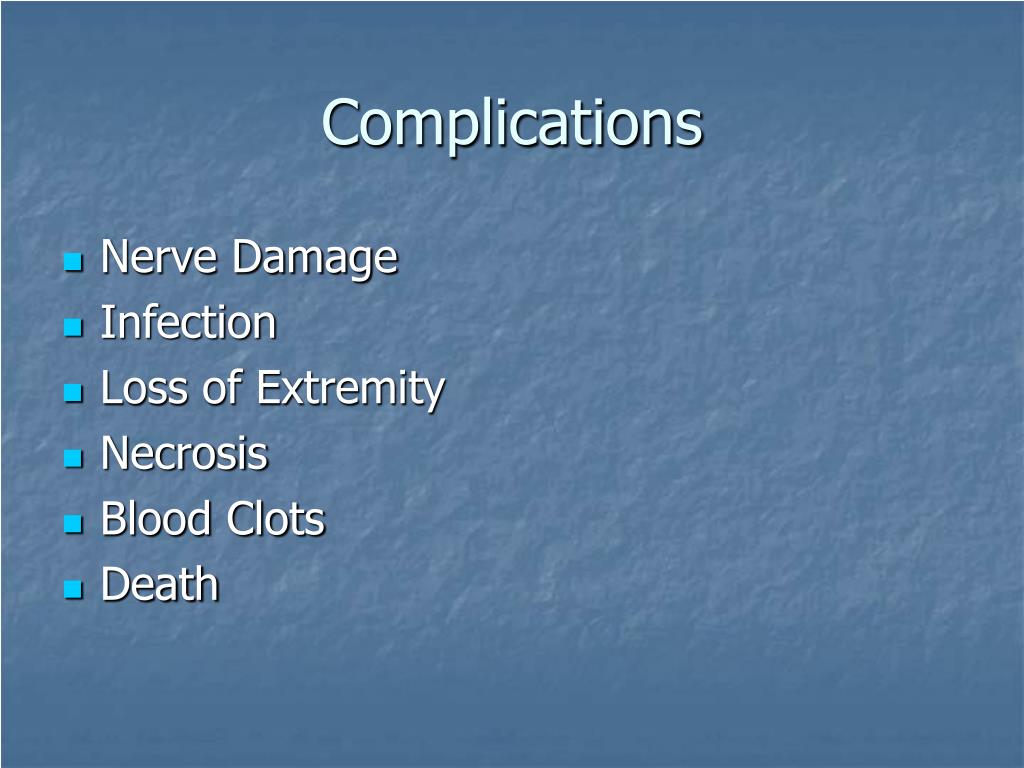 Complications

- Nerve Damage
- Infection
- Loss of Extremity
- Necrosis
- Blood Clots
- Death